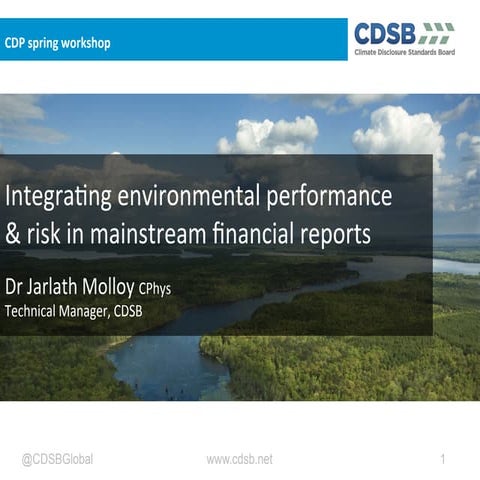 CDP spring workshop

CDSB
Climate Disclosure Standards Board

Integrating environmental performance & risk in mainstream financial reports

Dr Jarlath Molloy CPhys
Technical Manager, CDSB

@CDSBGlobal www.cdsb.net 1